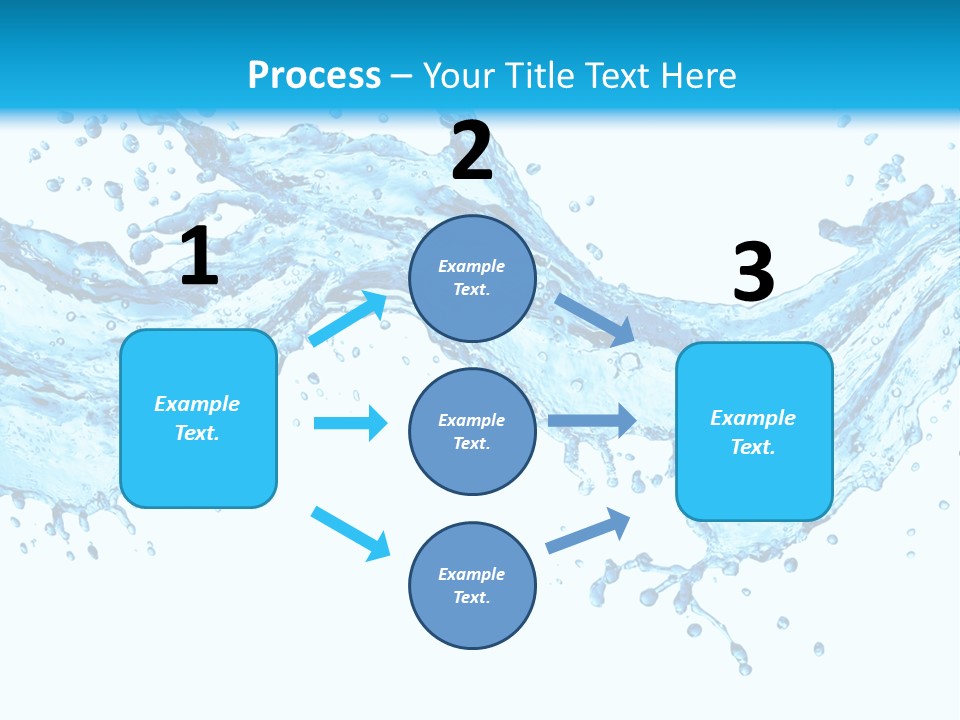 Process – Your Title Text Here

1

Example Text.

2

Example Text.

Example Text.

Example Text.

3

Example Text.